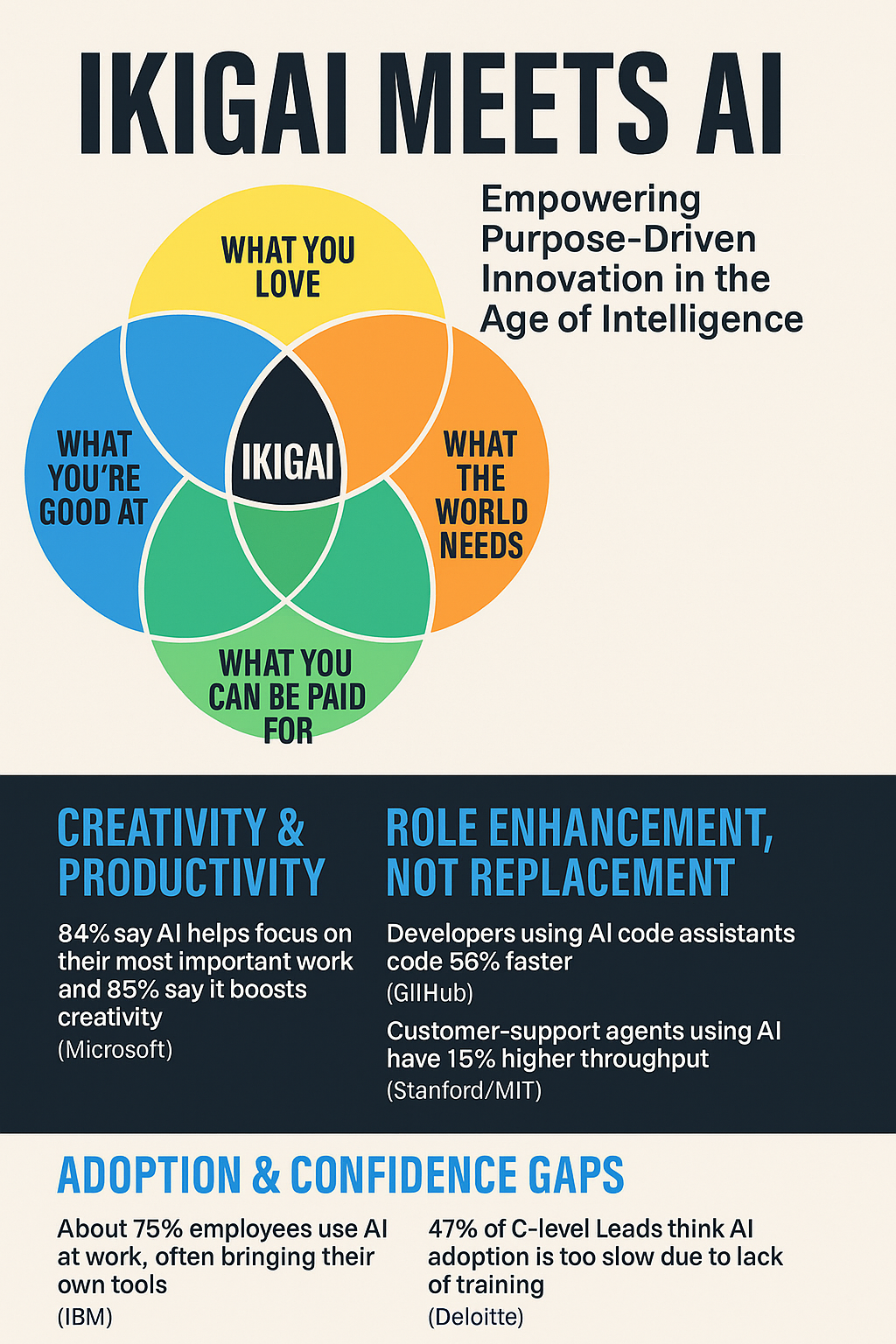 IKIGAI MEETS AI

Empowering Purpose-Driven Innovation in the Age of Intelligence

WHAT YOU LOVE

WHAT YOU'RE GOOD AT

IKIGAI

WHAT THE WORLD NEEDS

WHAT YOU CAN BE PAID FOR

CREATIVITY & PRODUCTIVITY

84% say AI helps focus on their most important work and 85% say it boosts creativity
(Microsoft)

ROLE ENHANCEMENT, NOT REPLACEMENT

Developers using AI code assistants code 56% faster
(GIIHub)

Customer-support agents using AI have 15% higher throughput
(Stanford/MIT)

ADOPTION & CONFIDENCE GAPS

About 75% employees use AI at work, often bringing their own tools
(IBM)

47% of C-level Leads think AI adoption is too slow due to lack of training
(Deloitte)